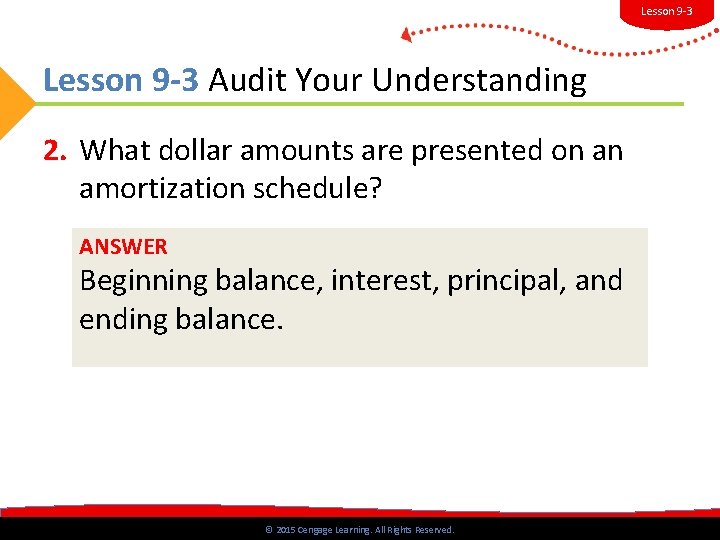 Lesson 9-3

Lesson 9-3 Audit Your Understanding

2. What dollar amounts are presented on an amortization schedule?

ANSWER
Beginning balance, interest, principal, and ending balance.

© 2015 Cengage Learning. All Rights Reserved.